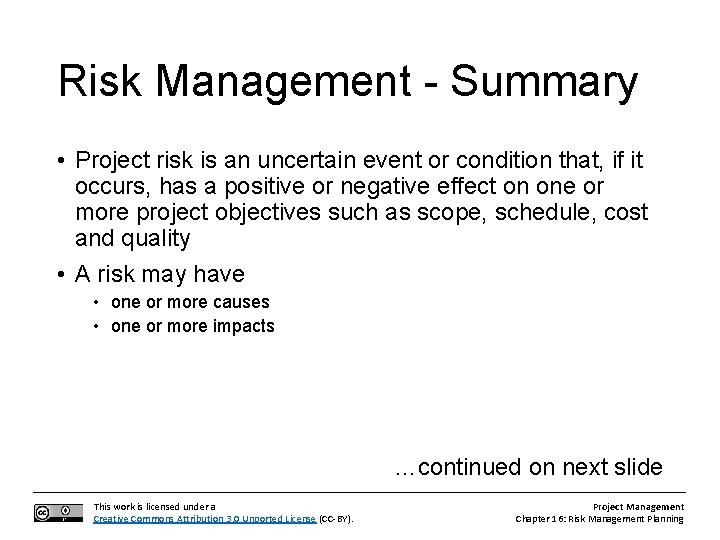 Risk Management - Summary

• Project risk is an uncertain event or condition that, if it occurs, has a positive or negative effect on one or more project objectives such as scope, schedule, cost and quality

• A risk may have
  • one or more causes
  • one or more impacts

...continued on next slide

This work is licensed under a Creative Commons Attribution 3.0 Unported License (CC-BY).

Project Management
Chapter 16: Risk Management Planning